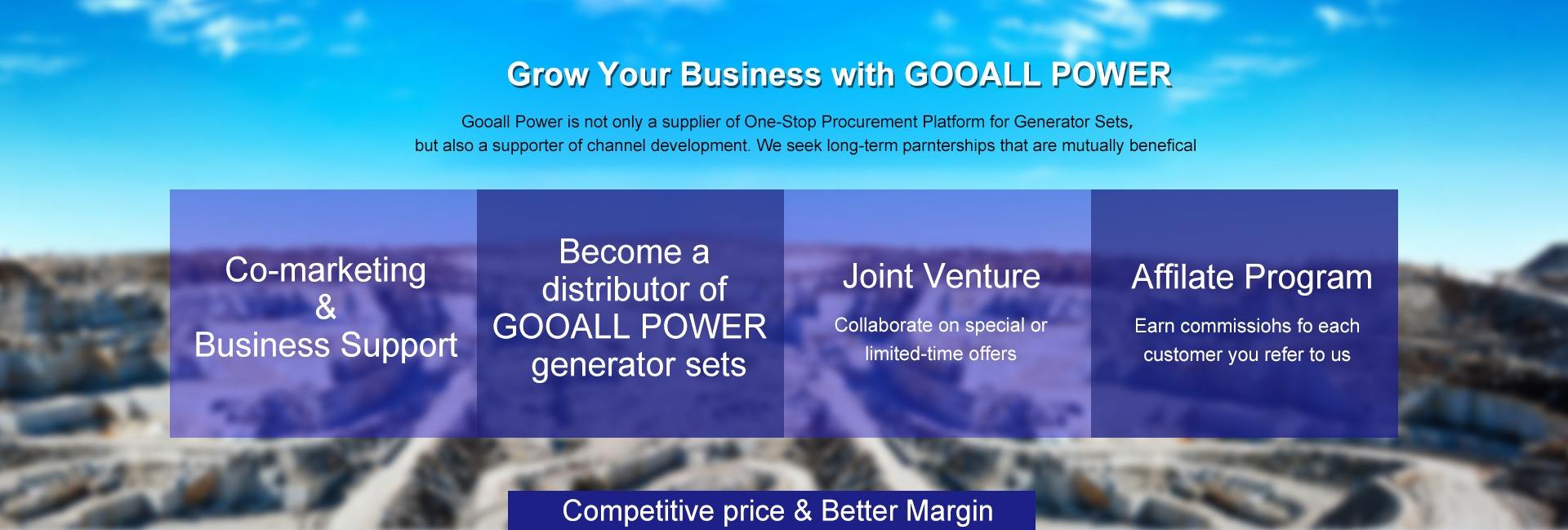 Grow Your Business with GOOALL POWER

Gooall Power is not only a supplier of One-Stop Procurement Platform for Generator Sets, but also a supporter of channel development. We seek long-term parnterships that are mutually benefical

Co-marketing & Business Support

Become a distributor of GOOALL POWER generator sets

Joint Venture

Collaborate on special or limited-time offers

Affilate Program

Earn commissiohs fo each customer you refer to us

Competitive price & Better Margin